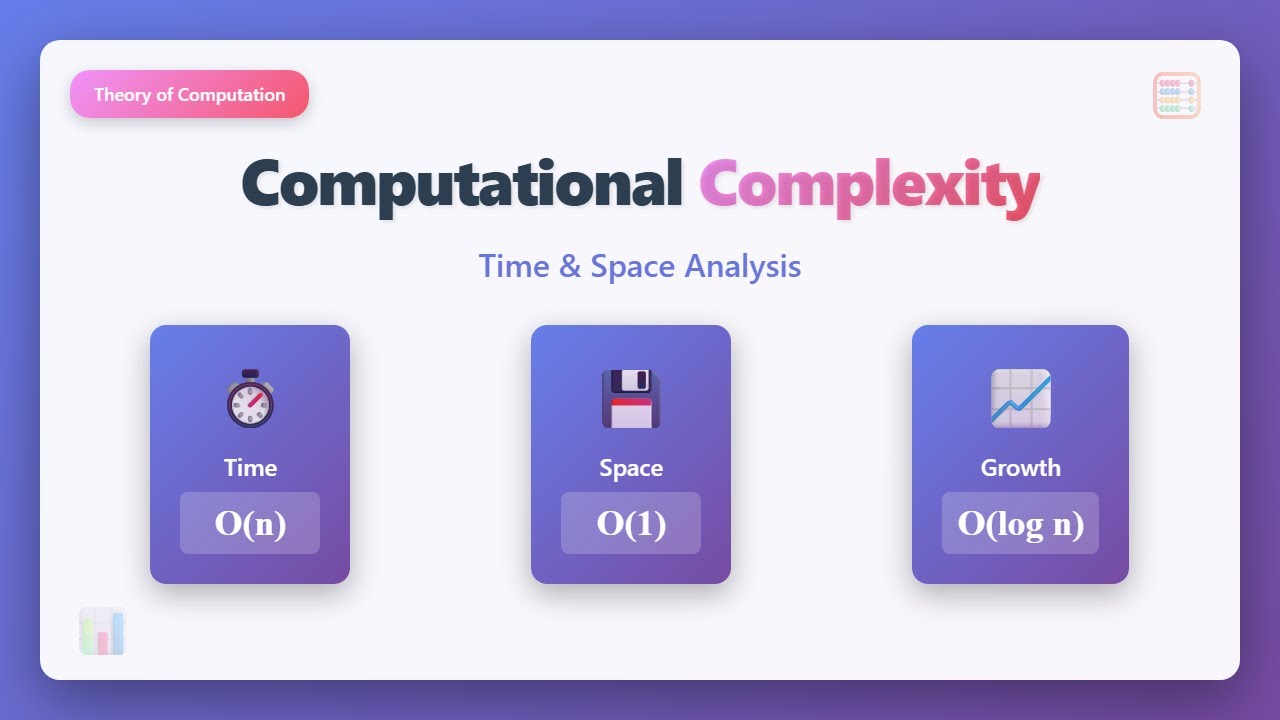 Theory of Computation

Computational Complexity

Time & Space Analysis

Time
$O(n)$

Space
$O(1)$

Growth
$O(\log n)$